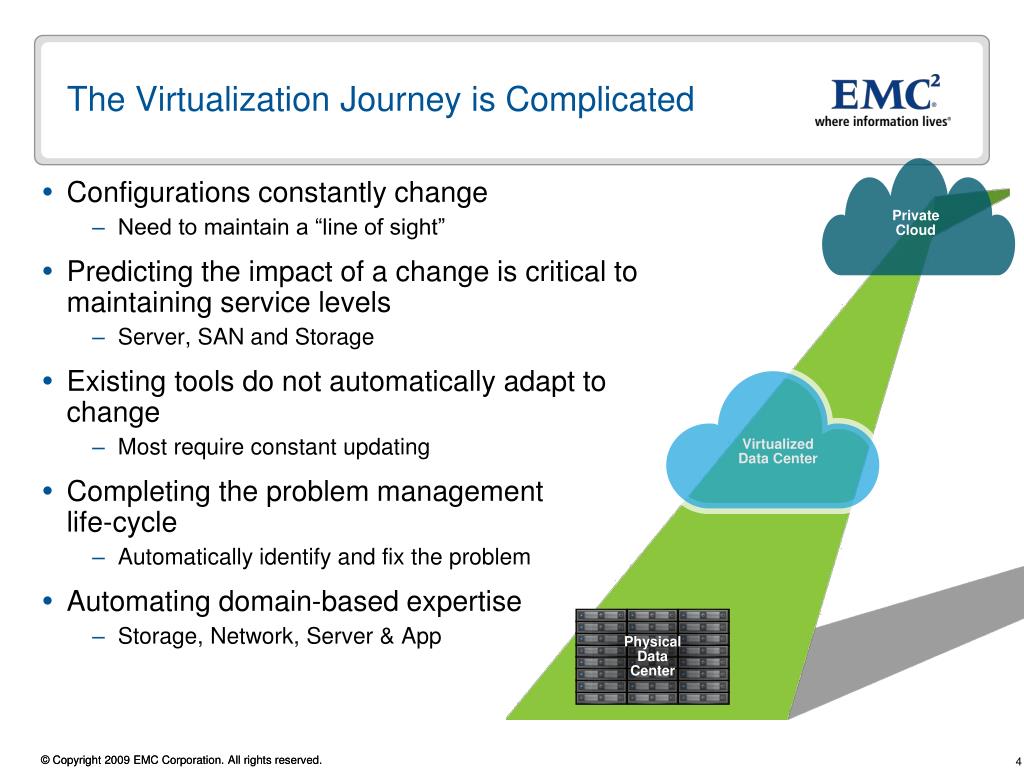 The Virtualization Journey is Complicated

EMC$^2$
where information lives®

• Configurations constantly change
– Need to maintain a “line of sight”

• Predicting the impact of a change is critical to maintaining service levels
– Server, SAN and Storage

• Existing tools do not automatically adapt to change
– Most require constant updating

• Completing the problem management life-cycle
– Automatically identify and fix the problem

• Automating domain-based expertise
– Storage, Network, Server & App

Private Cloud

Virtualized Data Center

Physical Data Center

© Copyright 2009 EMC Corporation. All rights reserved.

4